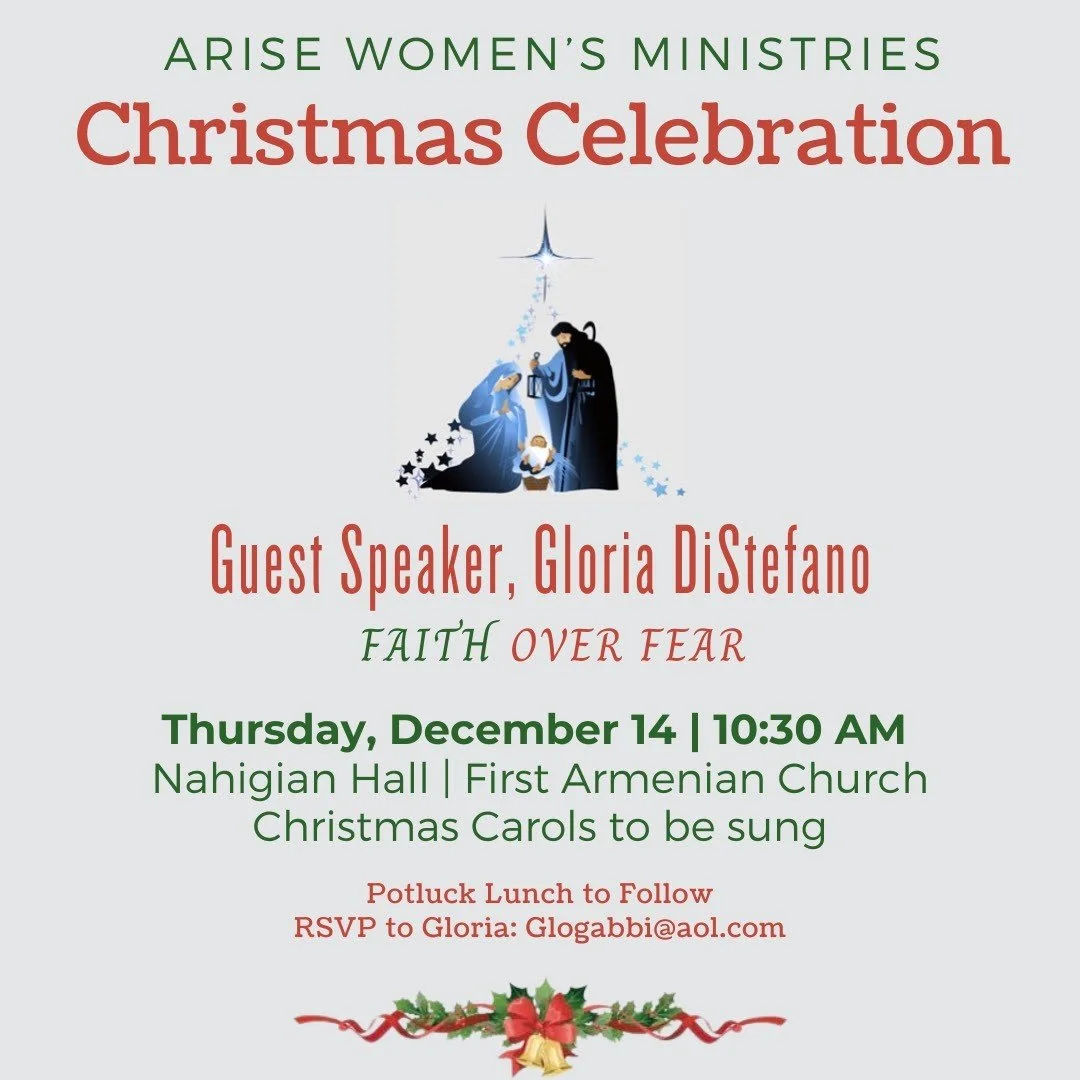 ARISE WOMEN'S MINISTRIES
Christmas Celebration

Guest Speaker, Gloria DiStefano
FAITH OVER FEAR

Thursday, December 14 | 10:30 AM
Nahigian Hall | First Armenian Church
Christmas Carols to be sung

Potluck Lunch to Follow
RSVP to Gloria: Glogabbi@aol.com